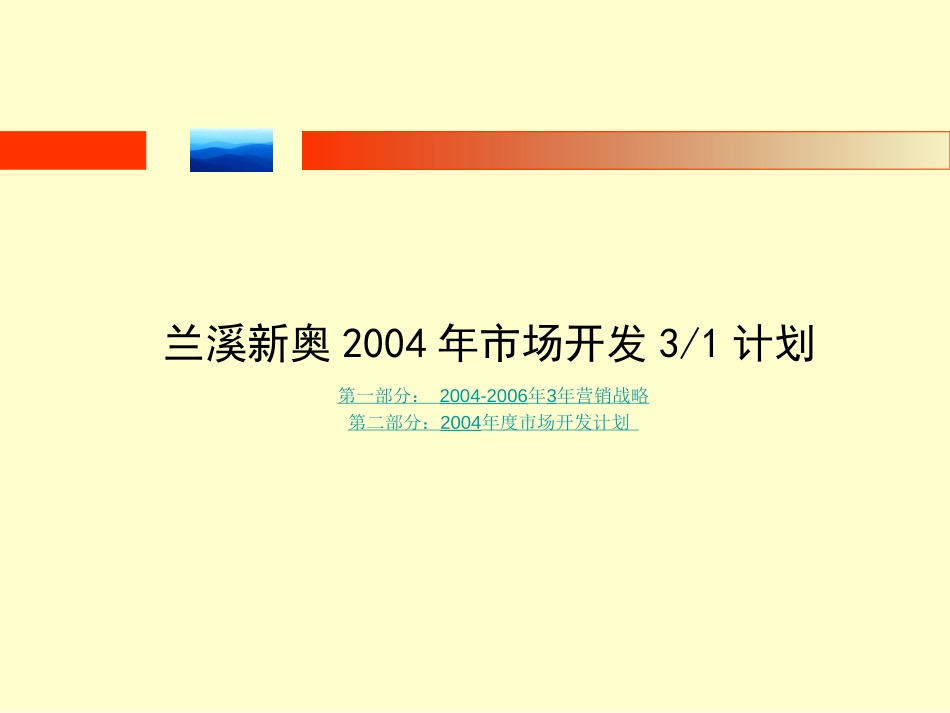 兰溪新奥 2004 年市场开发 3/1 计划

第一部分： 2004-2006年3年营销战略
第二部分：2004年度市场开发计划